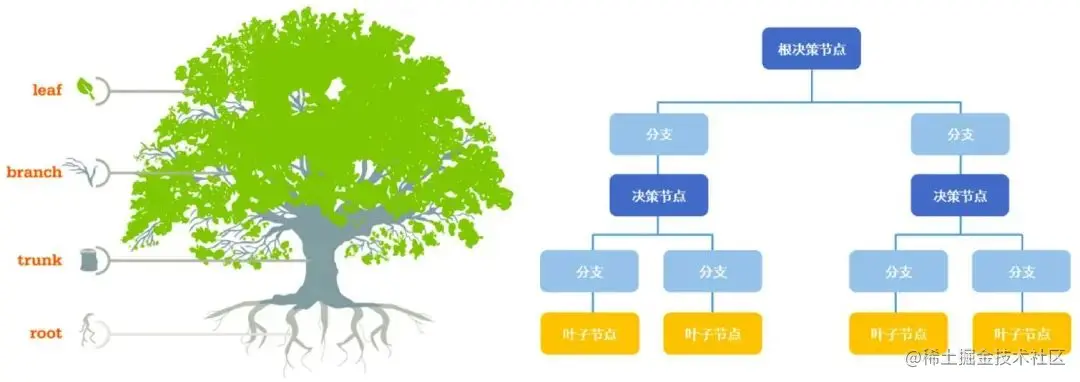 leaf
branch
trunk
root

根决策节点
分支
分支
决策节点
决策节点
分支
分支
分支
分支
叶子节点
叶子节点
叶子节点
叶子节点

@稀土掘金技术社区